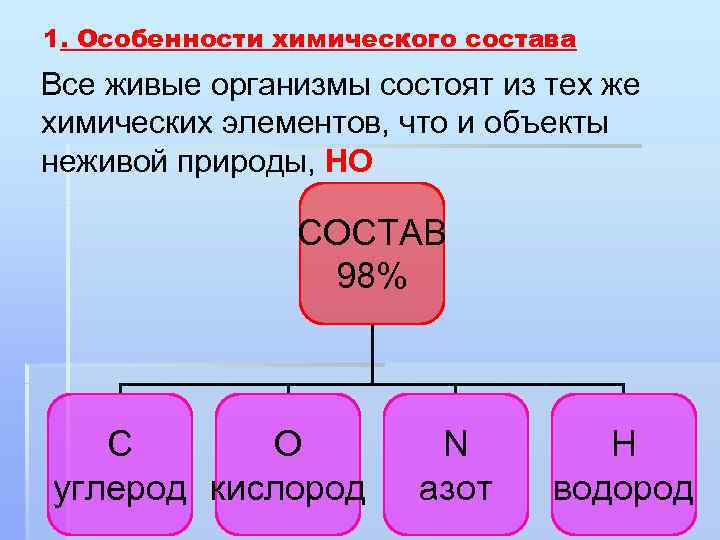 1. Особенности химического состава

Все живые организмы состоят из тех же химических элементов, что и объекты неживой природы, НО

СОСТАВ 98%

C углерод

O кислород

N азот

H водород